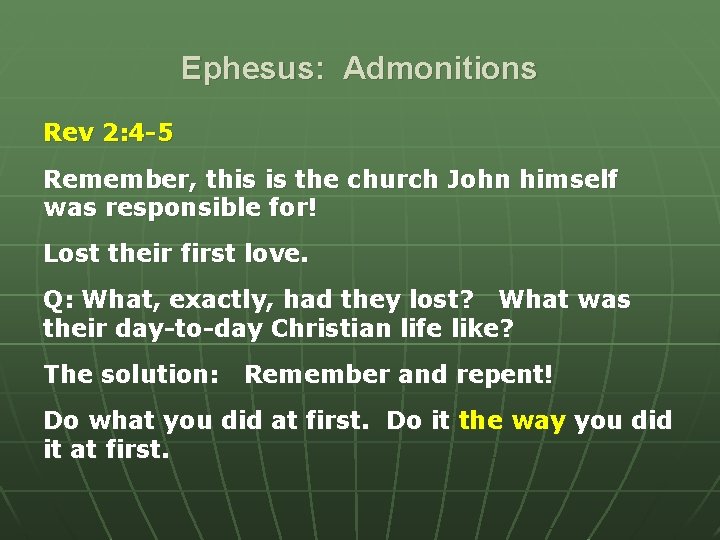 Ephesus: Admonitions

Rev 2:4-5

Remember, this is the church John himself was responsible for!

Lost their first love.

Q: What, exactly, had they lost? What was their day-to-day Christian life like?

The solution: Remember and repent!

Do what you did at first. Do it the way you did it at first.